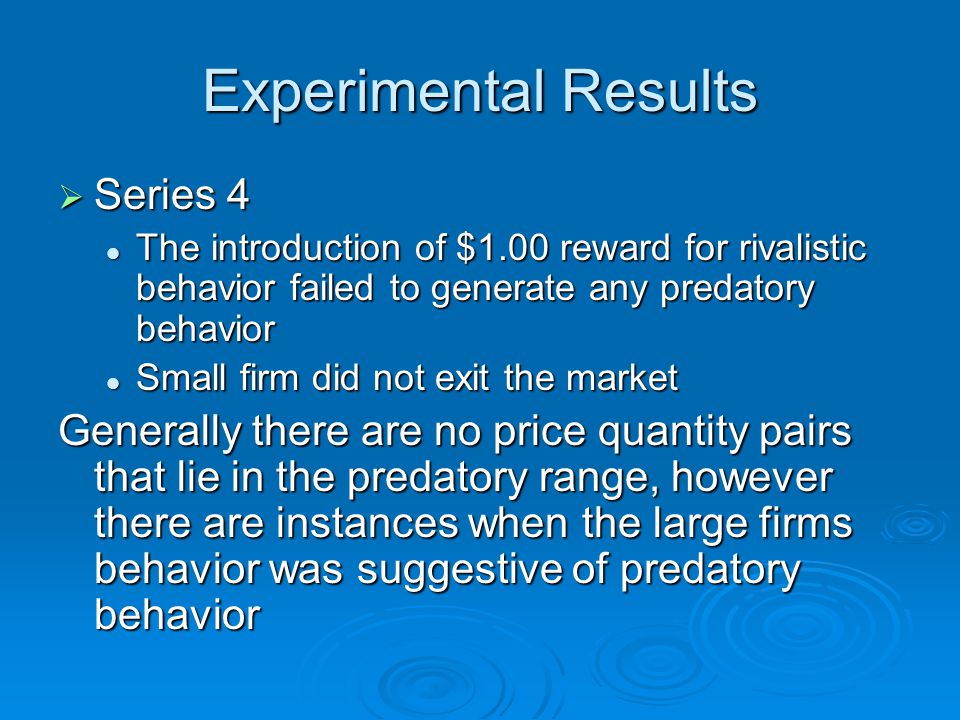 Experimental Results

Series 4

The introduction of \$1.00 reward for rivalistic behavior failed to generate any predatory behavior

Small firm did not exit the market

Generally there are no price quantity pairs that lie in the predatory range, however there are instances when the large firms behavior was suggestive of predatory behavior